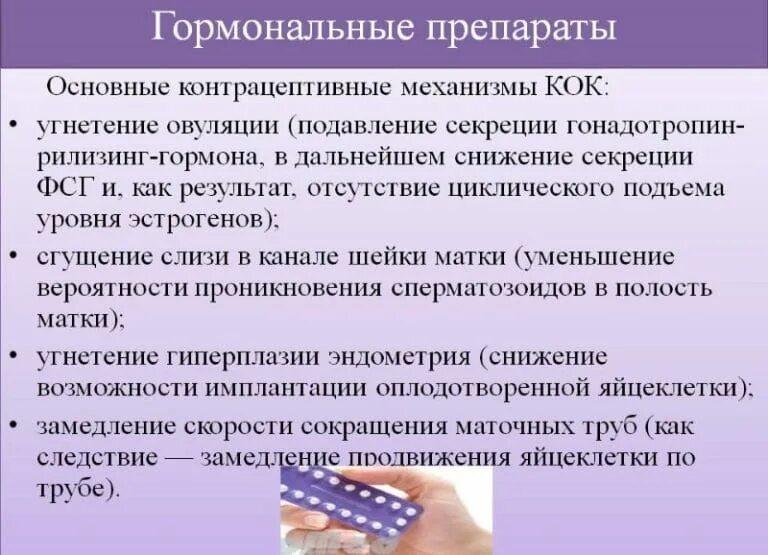 Гормональные препараты

Основные контрацептивные механизмы КОК:

• угнетение овуляции (подавление секреции гонадотропин-рилизинг-гормона, в дальнейшем снижение секреции ФСГ и, как результат, отсутствие циклического подъема уровня эстрогенов);

• сгущение слизи в канале шейки матки (уменьшение вероятности проникновения сперматозоидов в полость матки);

• угнетение гиперплазии эндометрия (снижение возможности имплантации оплодотворенной яйцеклетки);

• замедление скорости сокращения маточных труб (как следствие — замедление продвижения яйцеклетки по трубе).